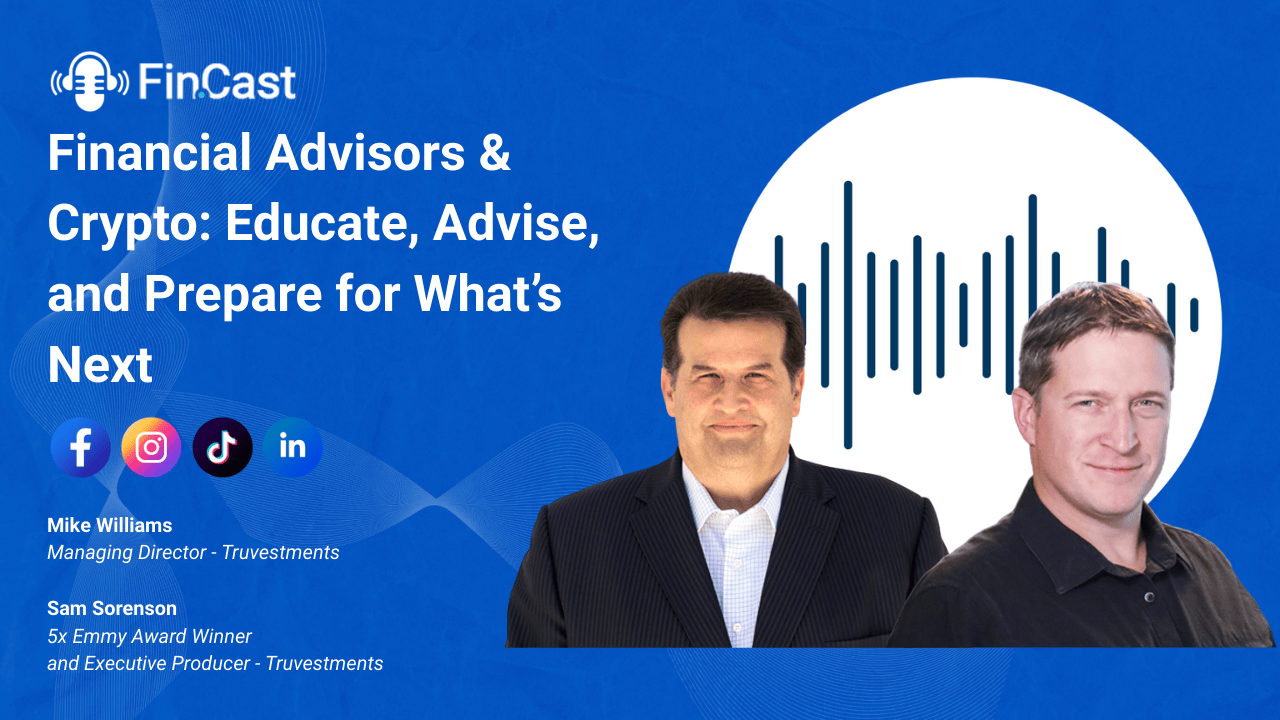 FinCast

Financial Advisors & Crypto: Educate, Advise, and Prepare for What's Next

in

Mike Williams
Managing Director - Truvestments

Sam Sorenson
5x Emmy Award Winner and Executive Producer - Truvestments